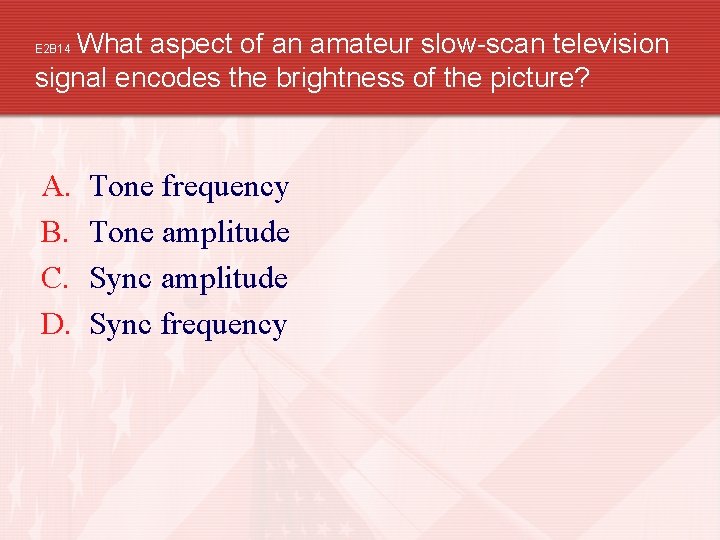 E2B14 What aspect of an amateur slow-scan television signal encodes the brightness of the picture?

A. Tone frequency
B. Tone amplitude
C. Sync amplitude
D. Sync frequency